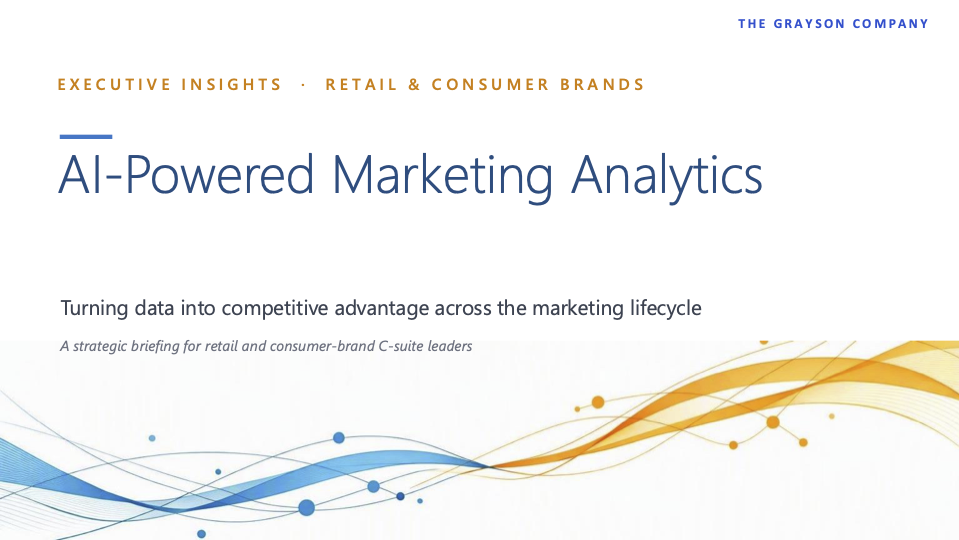 THE GRAYSON COMPANY

EXECUTIVE INSIGHTS · RETAIL & CONSUMER BRANDS

AI-Powered Marketing Analytics

Turning data into competitive advantage across the marketing lifecycle

A strategic briefing for retail and consumer-brand C-suite leaders